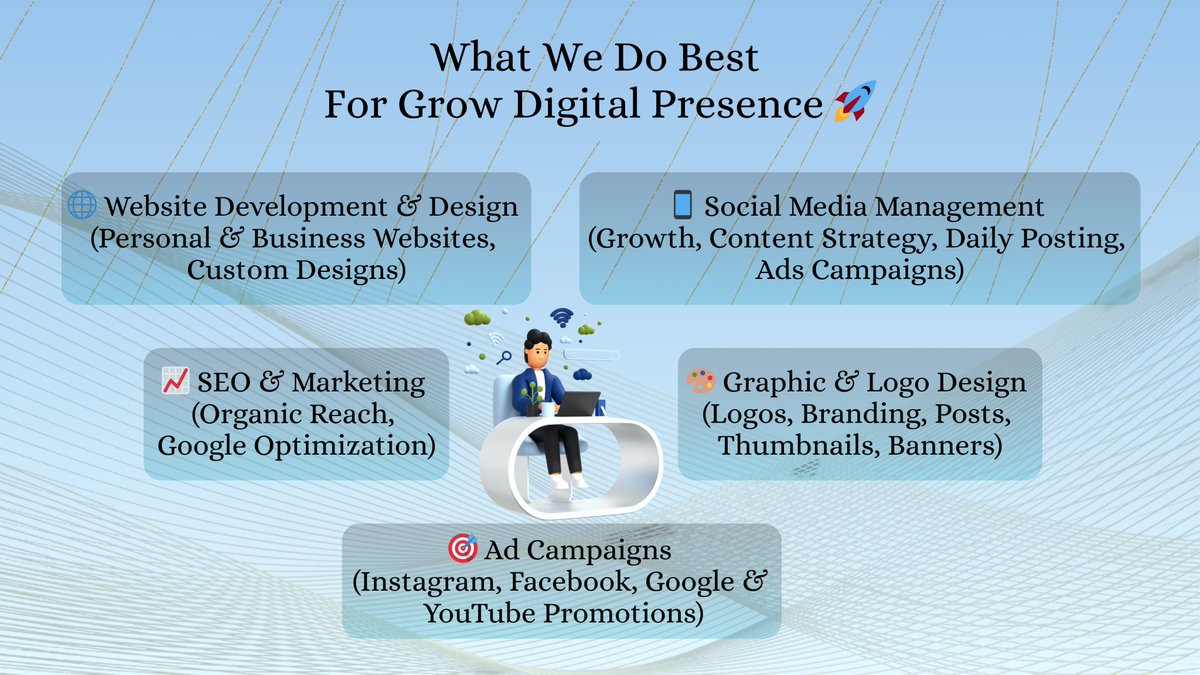 What We Do Best
For Grow Digital Presence 🚀

🌐 Website Development & Design
(Personal & Business Websites, Custom Designs)

📱 Social Media Management
(Growth, Content Strategy, Daily Posting, Ads Campaigns)

📈 SEO & Marketing
(Organic Reach, Google Optimization)

🎨 Graphic & Logo Design
(Logos, Branding, Posts, Thumbnails, Banners)

🎯 Ad Campaigns
(Instagram, Facebook, Google & YouTube Promotions)